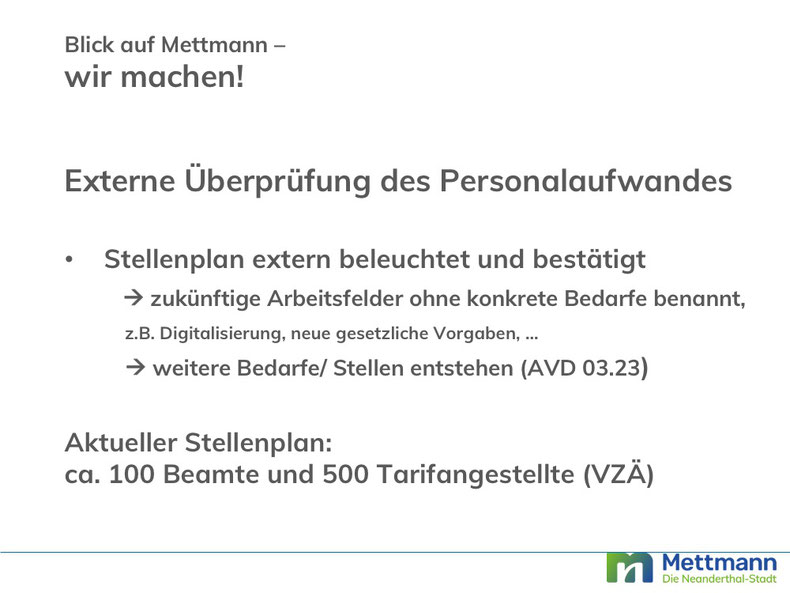 Blick auf Mettmann –
wir machen!

Externe Überprüfung des Personalaufwandes

• Stellenplan extern beleuchtet und bestätigt

→ zukünftige Arbeitsfelder ohne konkrete Bedarfe benannt,

z.B. Digitalisierung, neue gesetzliche Vorgaben, ...

→ weitere Bedarfe/ Stellen entstehen (AVD 03.23)

Aktueller Stellenplan:
ca. 100 Beamte und 500 Tarifangestellte (VZÄ)

Mettmann
Die Neanderthal-Stadt